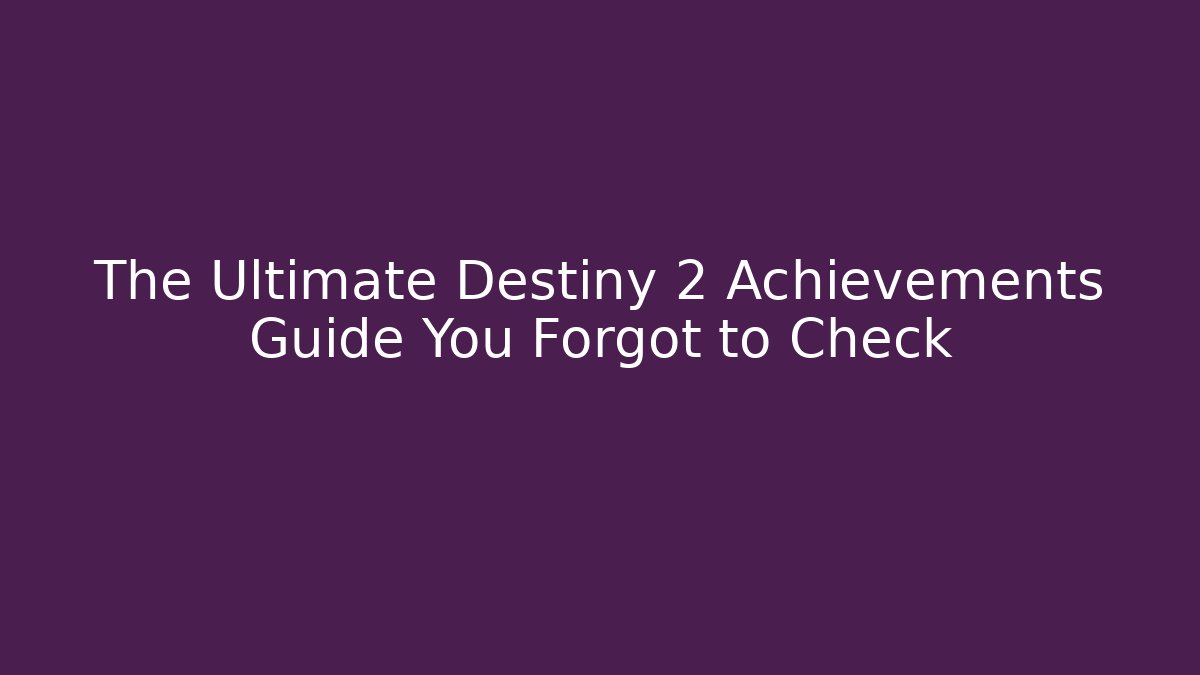 The Ultimate Destiny 2 Achievements Guide You Forgot to Check